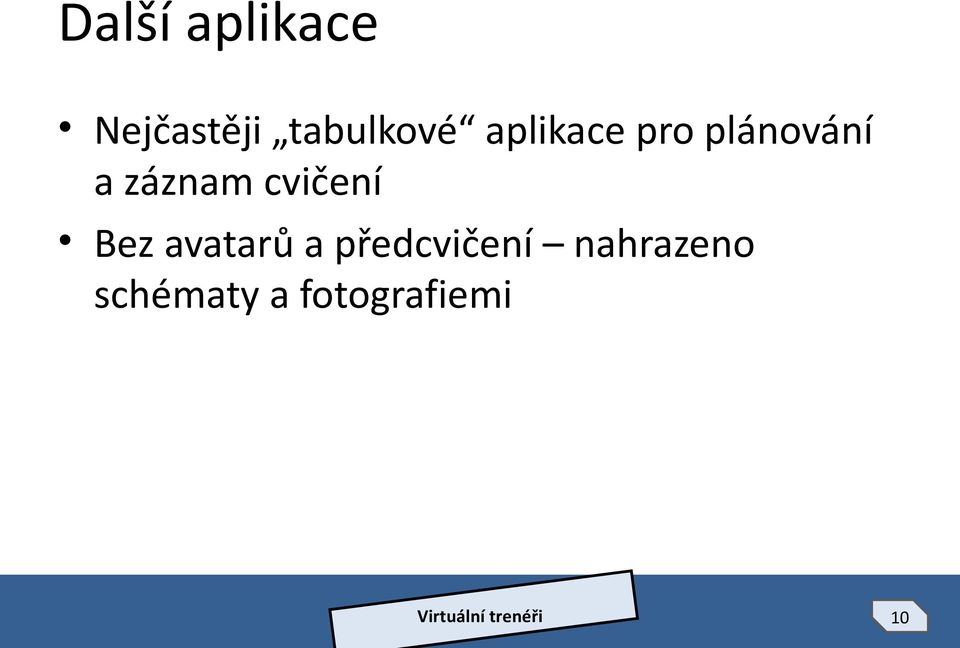 Další aplikace

• Nejčastěji „tabulkové“ aplikace pro plánování a záznam cvičení

• Bez avatarů a předcvičení – nahrazeno schématy a fotografiemi

Virtuální trenéři

10